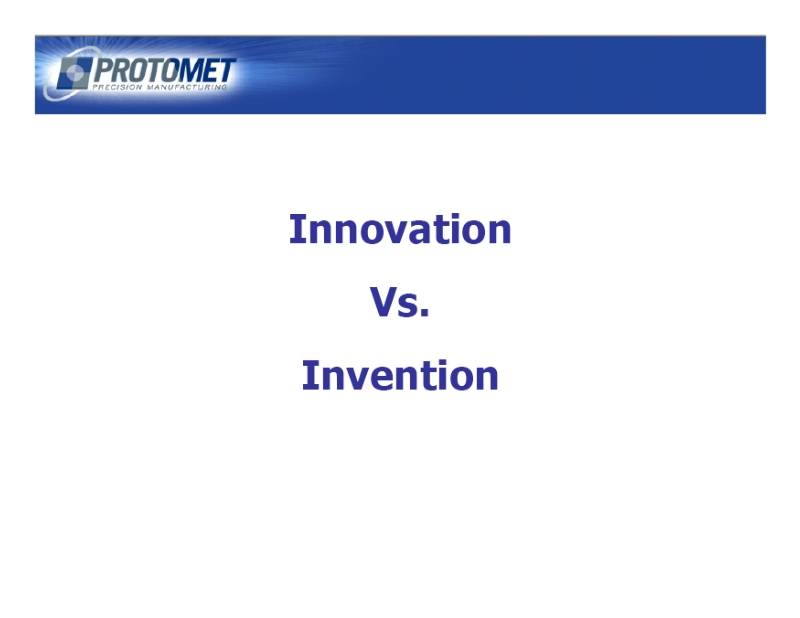 PROTOMET
PRECISION MANUFACTURING

Innovation

Vs.

Invention